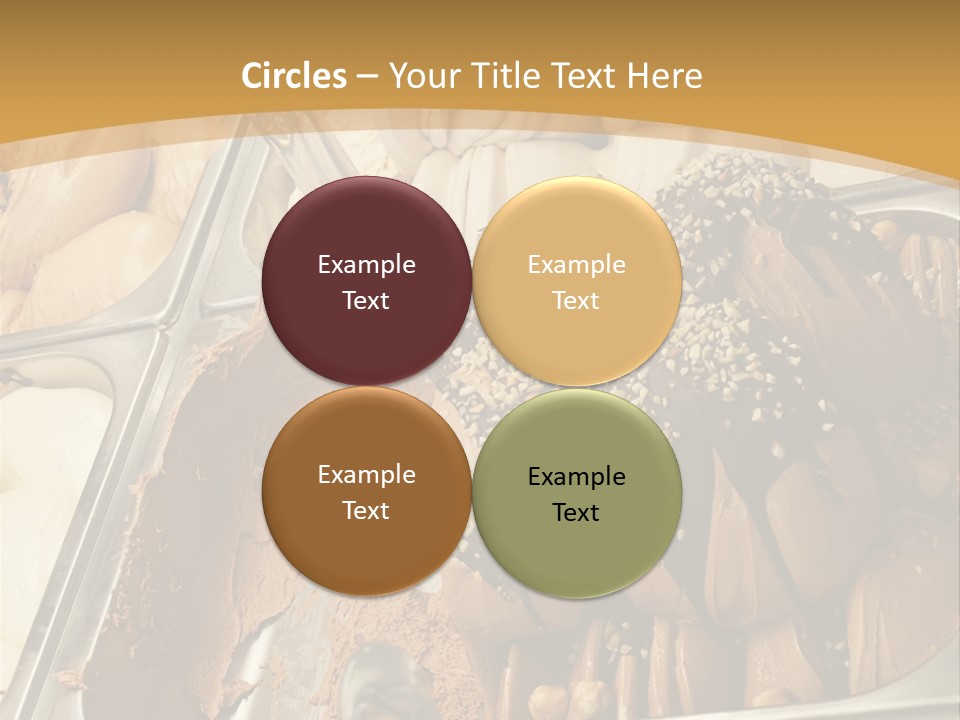 Circles – Your Title Text Here

Example Text

Example Text

Example Text

Example Text